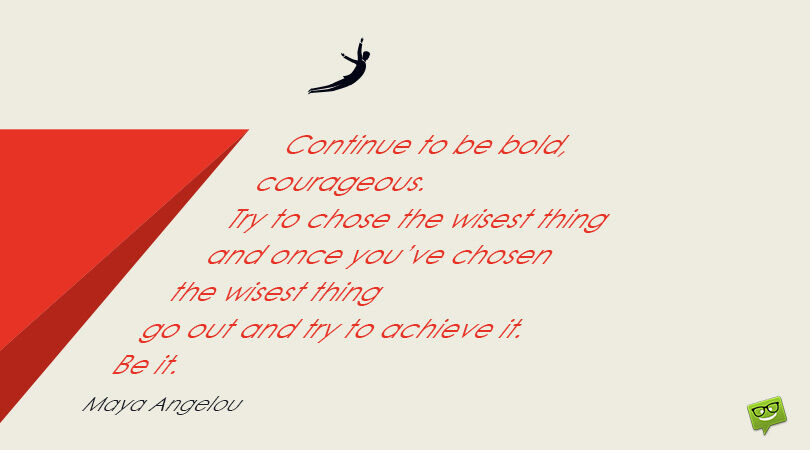 Continue to be bold, courageous.
Try to chose the wisest thing and once you've chosen the wisest thing go out and try to achieve it.
Be it.

Maya Angelou